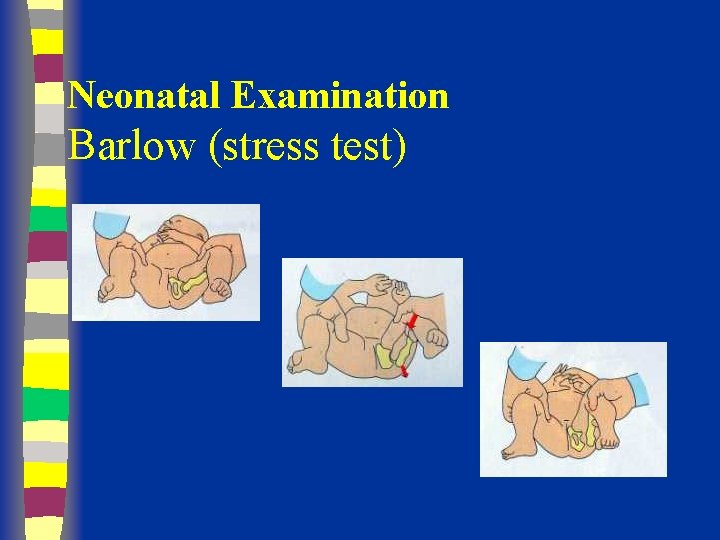 Neonatal Examination
Barlow (stress test)